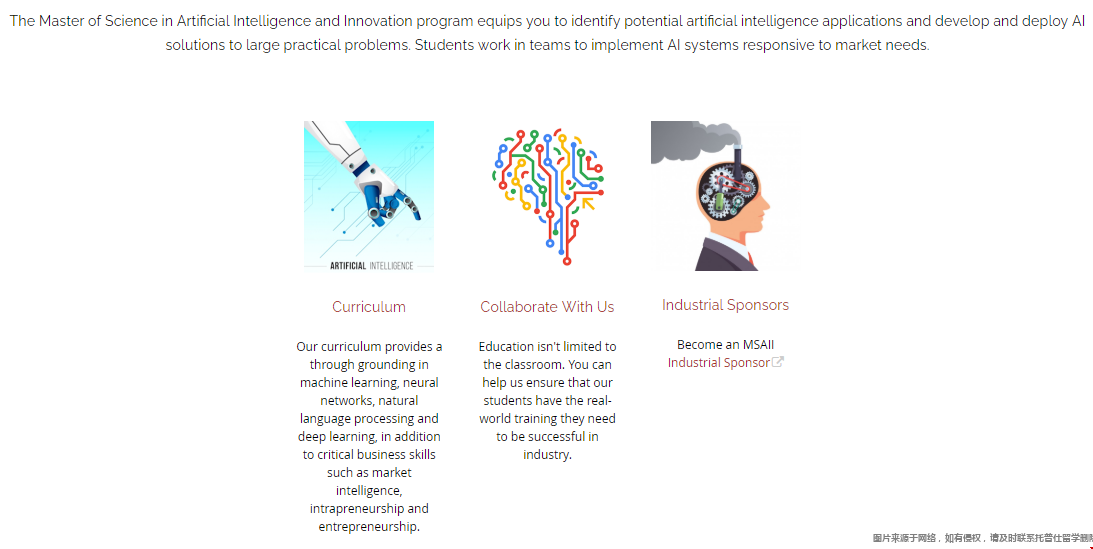 The Master of Science in Artificial Intelligence and Innovation program equips you to identify potential artificial intelligence applications and develop and deploy AI solutions to large practical problems. Students work in teams to implement AI systems responsive to market needs.

ARTIFICIAL INTELLIGENCE

Curriculum

Our curriculum provides a through grounding in machine learning, neural networks, natural language processing and deep learning, in addition to critical business skills such as market intelligence, intrapreneurship and entrepreneurship.

Collaborate With Us

Education isn't limited to the classroom. You can help us ensure that our students have the real-world training they need to be successful in industry.

Industrial Sponsors

Become an MSAII Industrial Sponsor

图片来源于网络，如有侵权，请及时联系托普仕留学删除